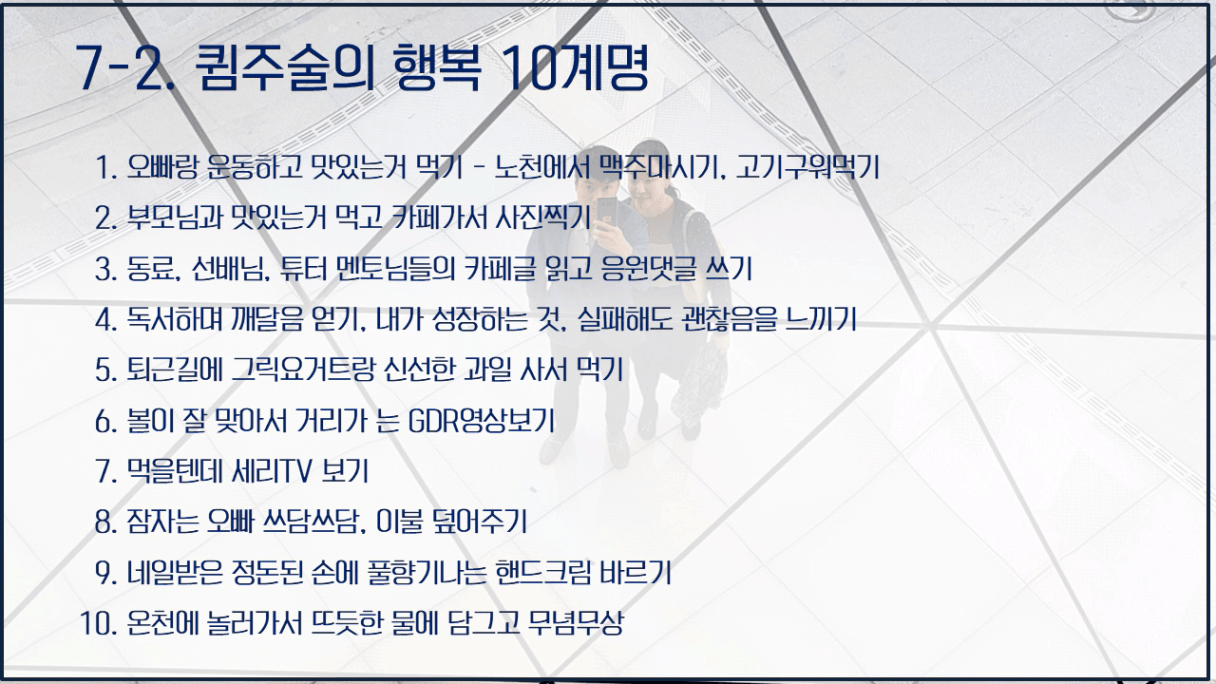 7-2. 큄주술의 행복 10계명

1. 오빠랑 운동하고 맛있는거 먹기 - 노천에서 맥주마시기, 고기구워먹기
2. 부모님과 맛있는거 먹고 카페가서 사진찍기
3. 동료, 선배님, 튜터 멘토님들의 카페글 읽고 응원댓글 쓰기
4. 독서하며 깨달음 얻기, 내가 성장하는 것, 실패해도 괜찮음을 느끼기
5. 퇴근길에 그릭요거트랑 신선한 과일 사서 먹기
6. 볼이 잘 맞아서 거리가 는 GDR영상보기
7. 먹을텐데 세리TV 보기
8. 잠자는 오빠 쓰담쓰담, 이불 덮어주기
9. 네일받은 정돈된 손에 풀향기나는 핸드크림 바르기
10. 온천에 놀러가서 뜨듯한 물에 담그고 무념무상